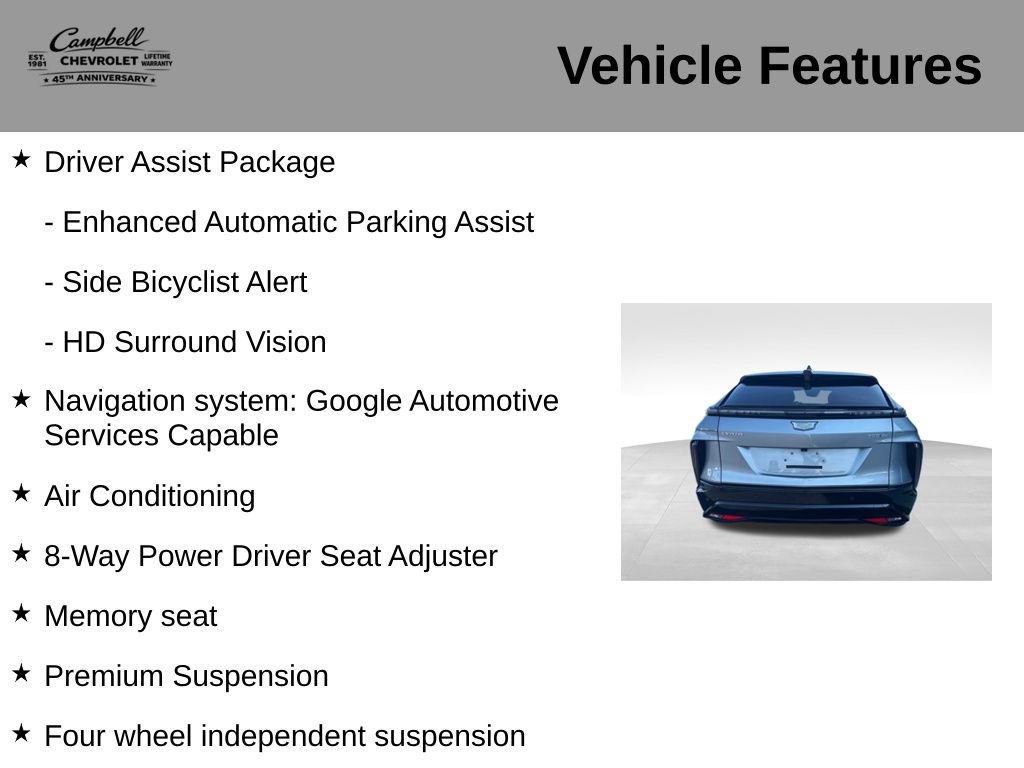 Campbell
EST. 1981 CHEVROLET LIFETIME WARRANTY
★ 45TH ANNIVERSARY ★

Vehicle Features

★ Driver Assist Package

- Enhanced Automatic Parking Assist

- Side Bicyclist Alert

- HD Surround Vision

★ Navigation system: Google Automotive Services Capable

★ Air Conditioning

★ 8-Way Power Driver Seat Adjuster

★ Memory seat

★ Premium Suspension

★ Four wheel independent suspension